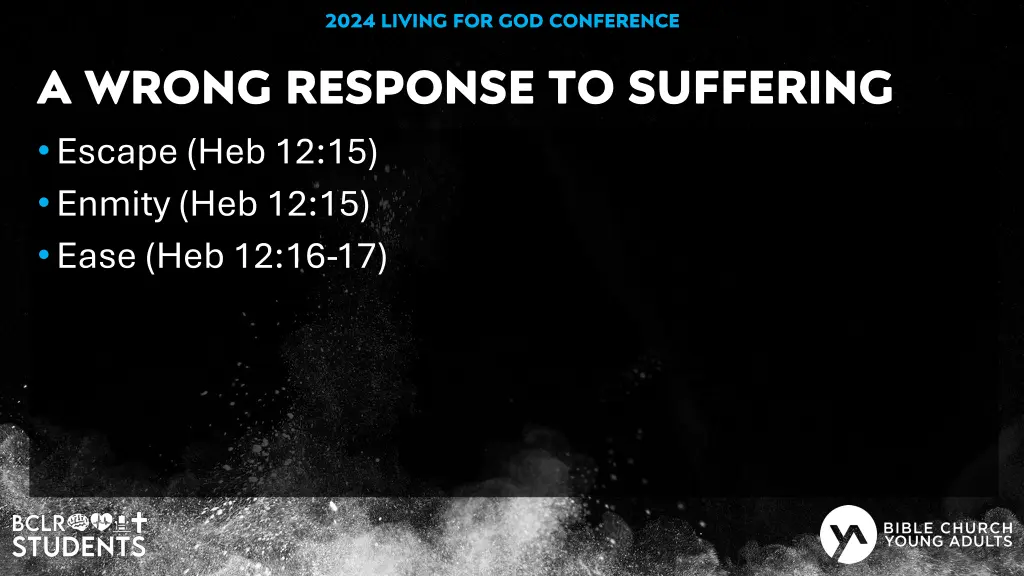 2024 LIVING FOR GOD CONFERENCE

A WRONG RESPONSE TO SUFFERING

• Escape (Heb 12:15)
• Enmity (Heb 12:15)
• Ease (Heb 12:16-17)

BCLR
STUDENTS

BIBLE CHURCH
YOUNG ADULTS